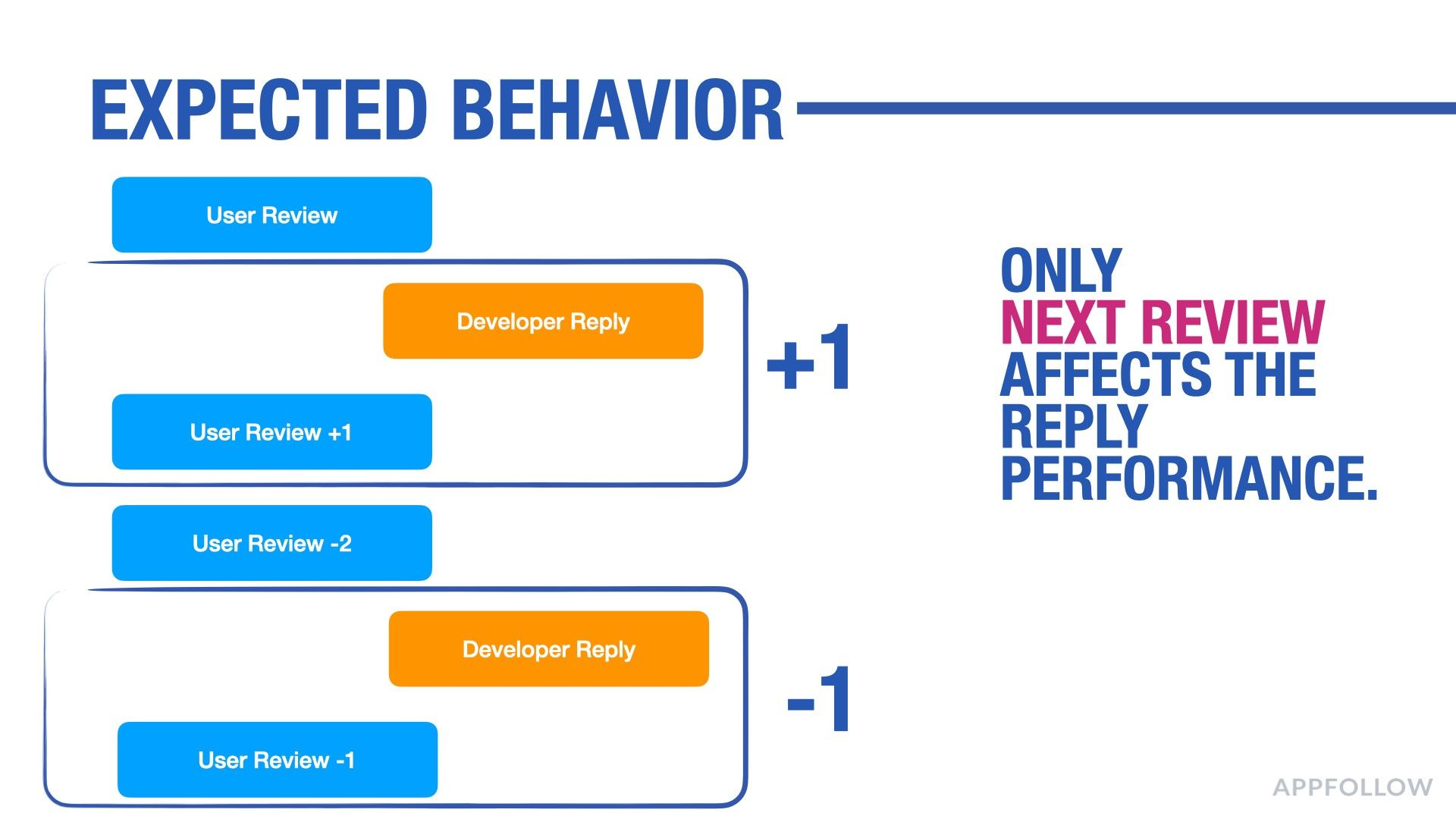 EXPECTED BEHAVIOR

User Review

Developer Reply

User Review +1

+1

User Review -2

Developer Reply

User Review -1

-1

ONLY NEXT REVIEW AFFECTS THE REPLY PERFORMANCE.

APPFOLLOW